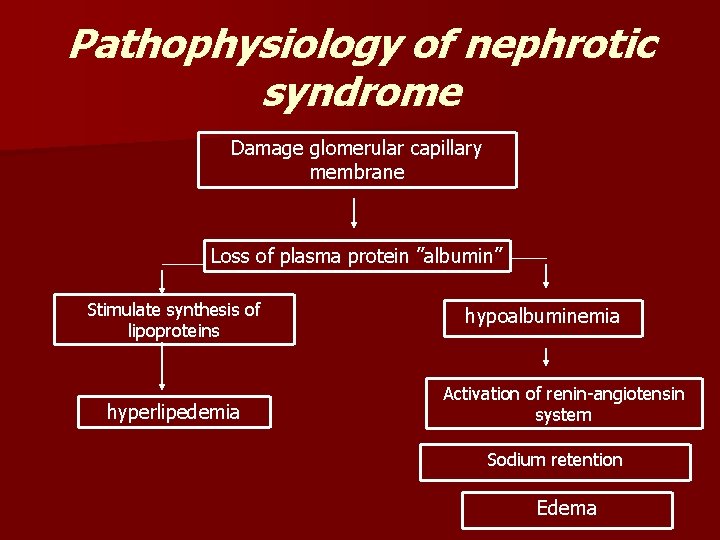 Pathophysiology of nephrotic syndrome

Damage glomerular capillary membrane

Loss of plasma protein ”albumin”

Stimulate synthesis of lipoproteins

hyperlipedemia

hypoalbuminemia

Activation of renin-angiotensin system

Sodium retention

Edema